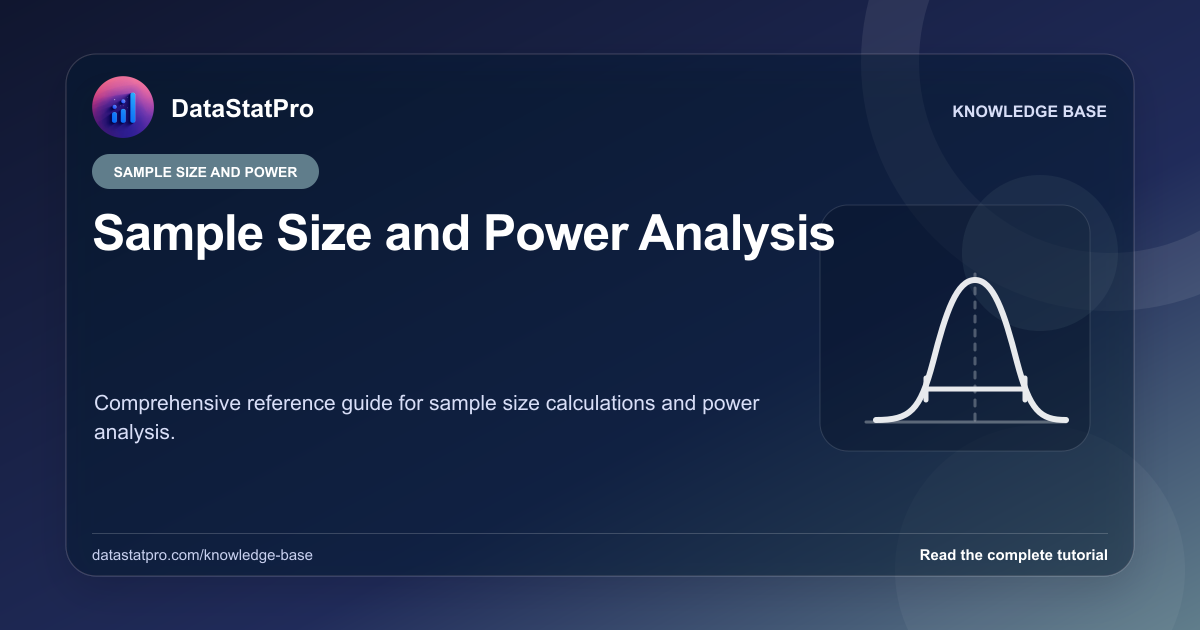 DataStatPro

KNOWLEDGE BASE

SAMPLE SIZE AND POWER

Sample Size and Power Analysis

Comprehensive reference guide for sample size calculations and power analysis.

datastatpro.com/knowledge-base

Read the complete tutorial